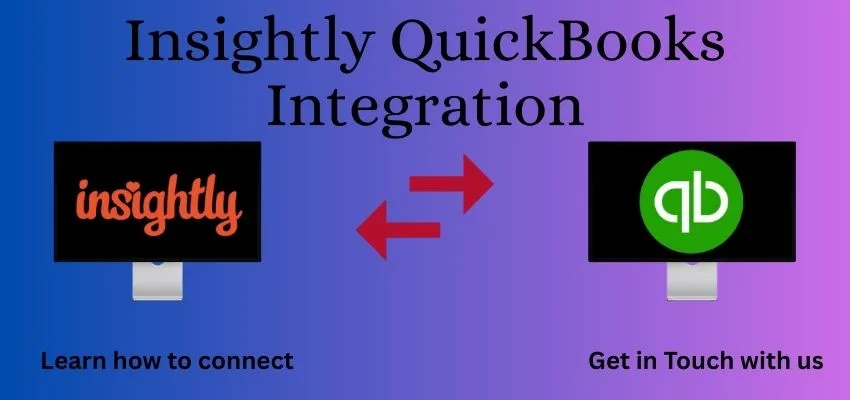 Insightly QuickBooks Integration

insightly

qb

Learn how to connect

Get in Touch with us